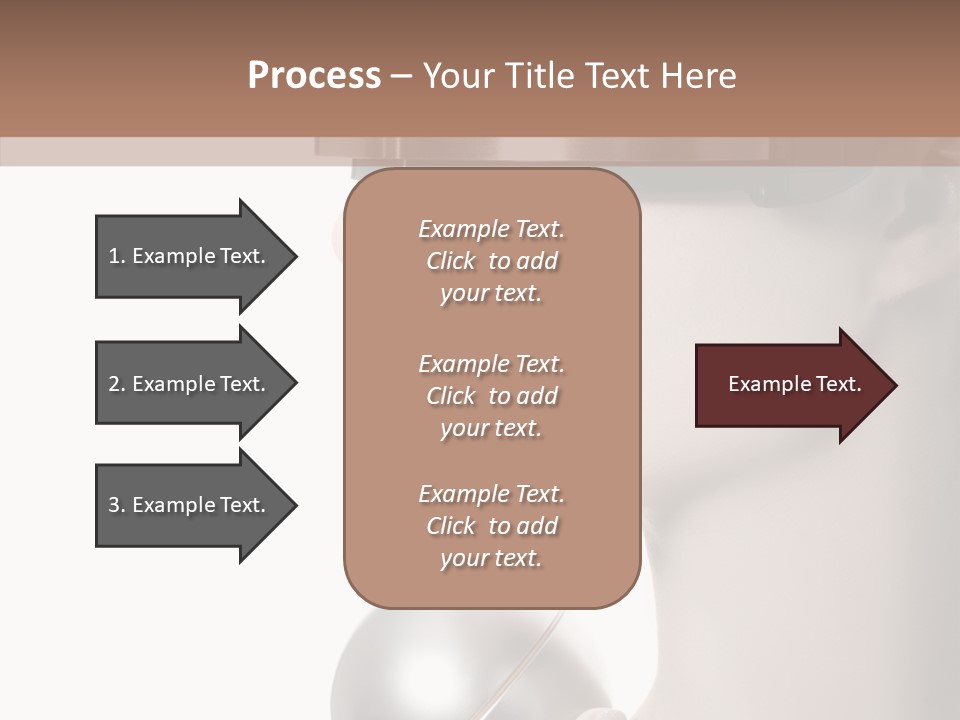 Process – Your Title Text Here

1. Example Text.

2. Example Text.

3. Example Text.

Example Text. Click to add your text.

Example Text. Click to add your text.

Example Text. Click to add your text.

Example Text.